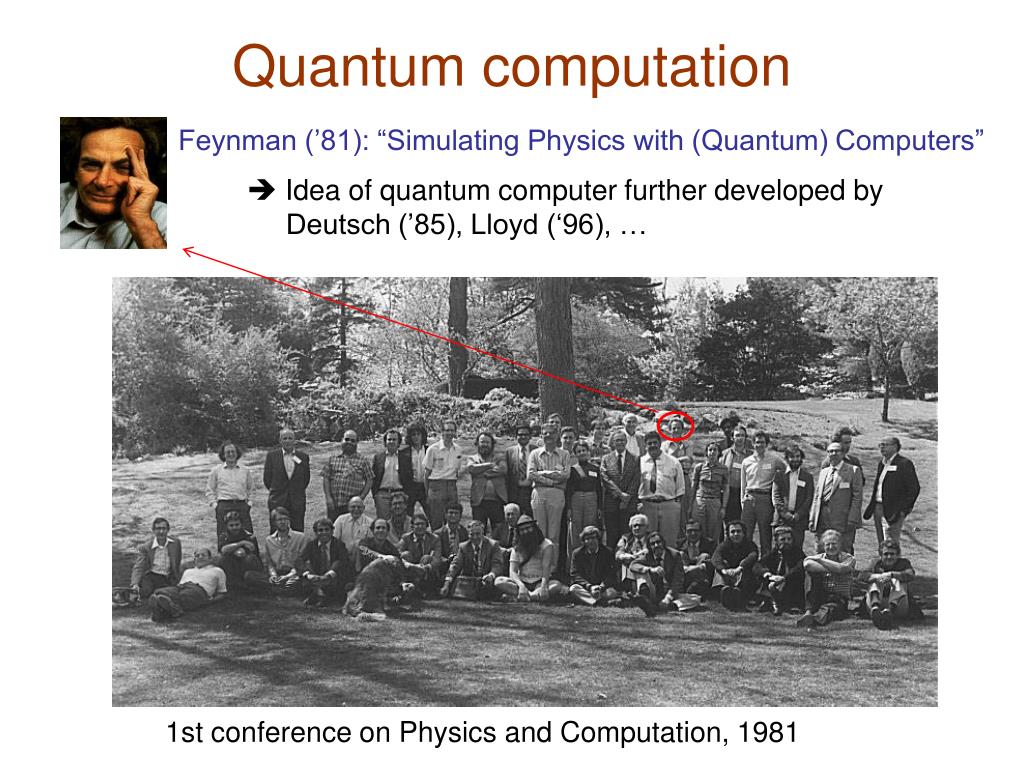 Quantum computation

Feynman (’81): “Simulating Physics with (Quantum) Computers”

➔ Idea of quantum computer further developed by Deutsch (’85), Lloyd (‘96), …

1st conference on Physics and Computation, 1981